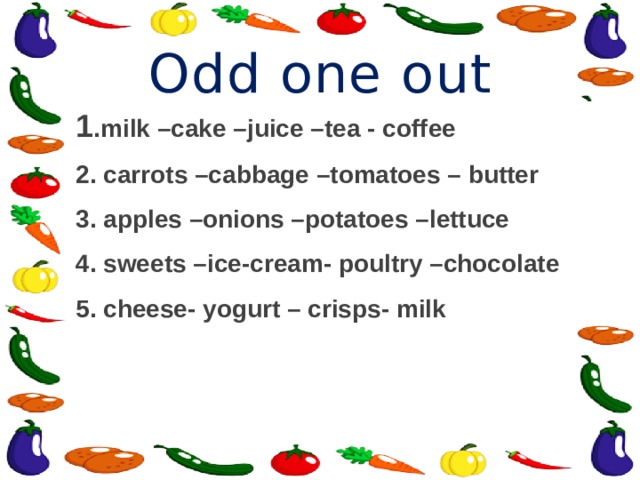 Odd one out

1.milk –cake –juice –tea - coffee

2. carrots –cabbage –tomatoes – butter

3. apples –onions –potatoes –lettuce

4. sweets –ice-cream- poultry –chocolate

5. cheese- yogurt – crisps- milk